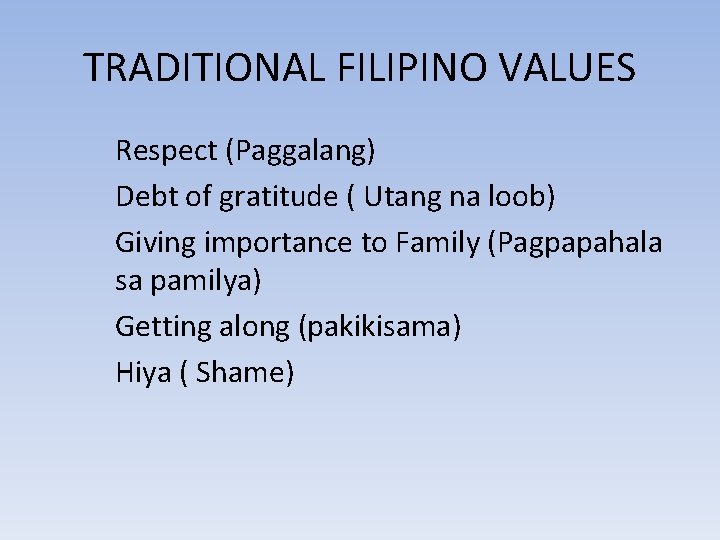 TRADITIONAL FILIPINO VALUES

Respect (Paggalang)

Debt of gratitude ( Utang na loob)

Giving importance to Family (Pagpapahala sa pamilya)

Getting along (pakikisama)

Hiya ( Shame)